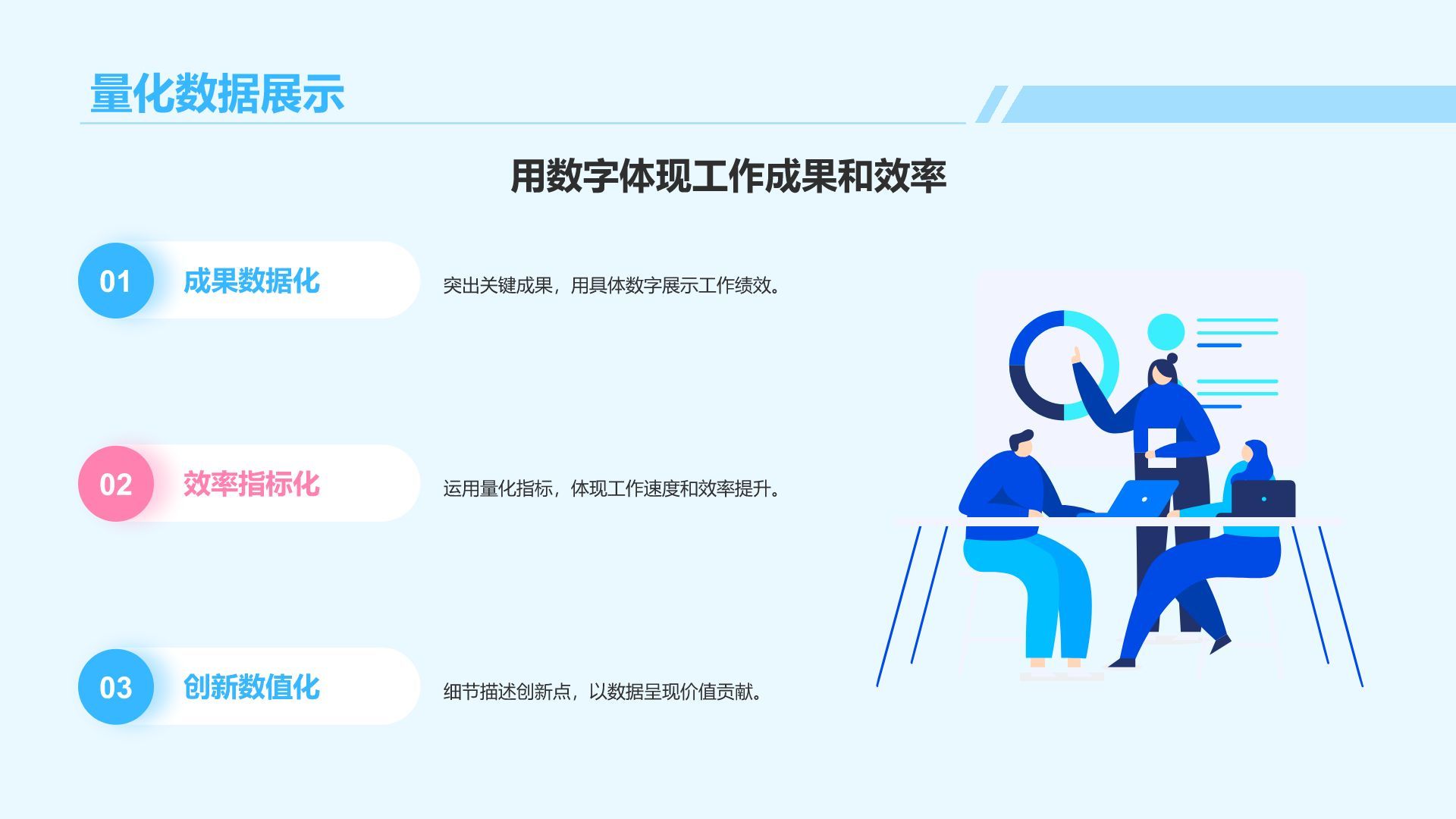 量化数据展示

用数字体现工作成果和效率

01 成果数据化

突出关键成果，用具体数字展示工作绩效。

02 效率指标化

运用量化指标，体现工作速度和效率提升。

03 创新数值化

细节描述创新点，以数据呈现价值贡献。